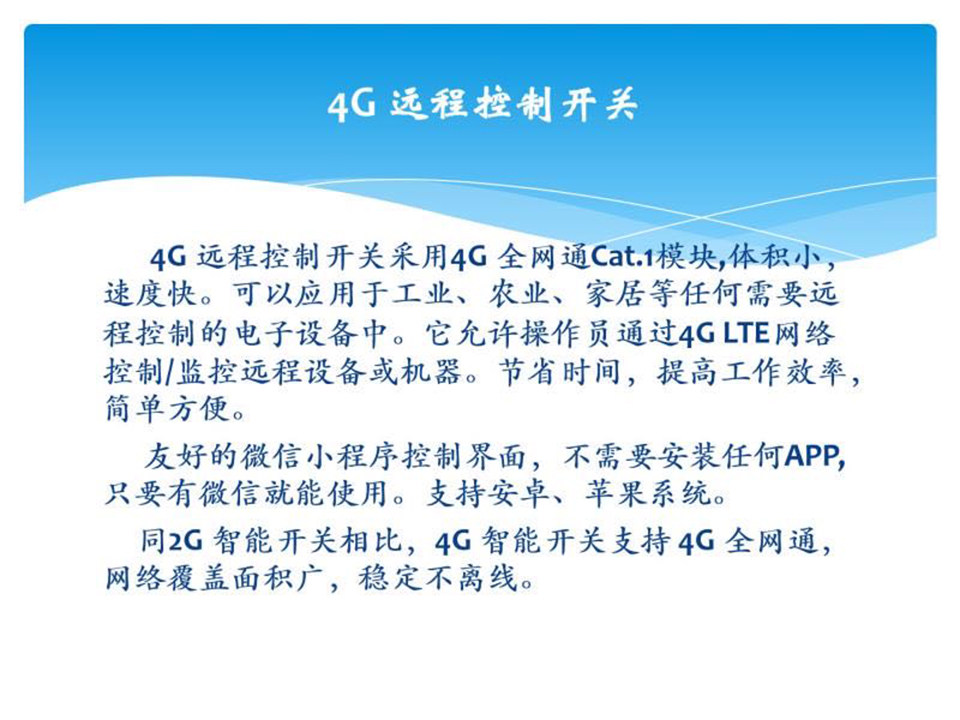 4G 远程控制开关

4G 远程控制开关采用4G 全网通Cat.1模块,体积小，速度快。可以应用于工业、农业、家居等任何需要远程控制的电子设备中。它允许操作员通过4G LTE网络控制/监控远程设备或机器。节省时间，提高工作效率，简单方便。

友好的微信小程序控制界面，不需要安装任何APP,只要有微信就能使用。支持安卓、苹果系统。

同2G 智能开关相比，4G 智能开关支持 4G 全网通，网络覆盖面积广，稳定不离线。